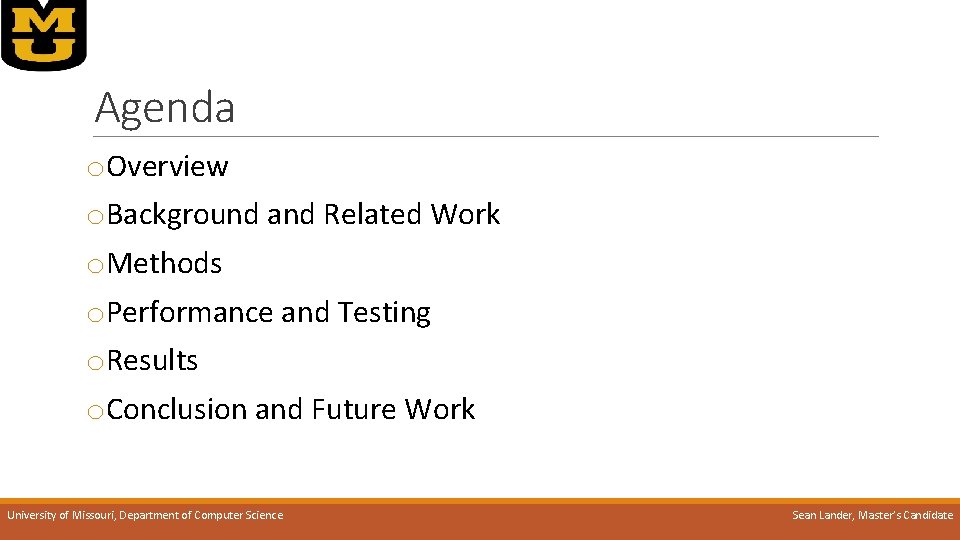 MU

Agenda

o Overview

o Background and Related Work

o Methods

o Performance and Testing

o Results

o Conclusion and Future Work

University of Missouri, Department of Computer Science

Sean Lander, Master's Candidate